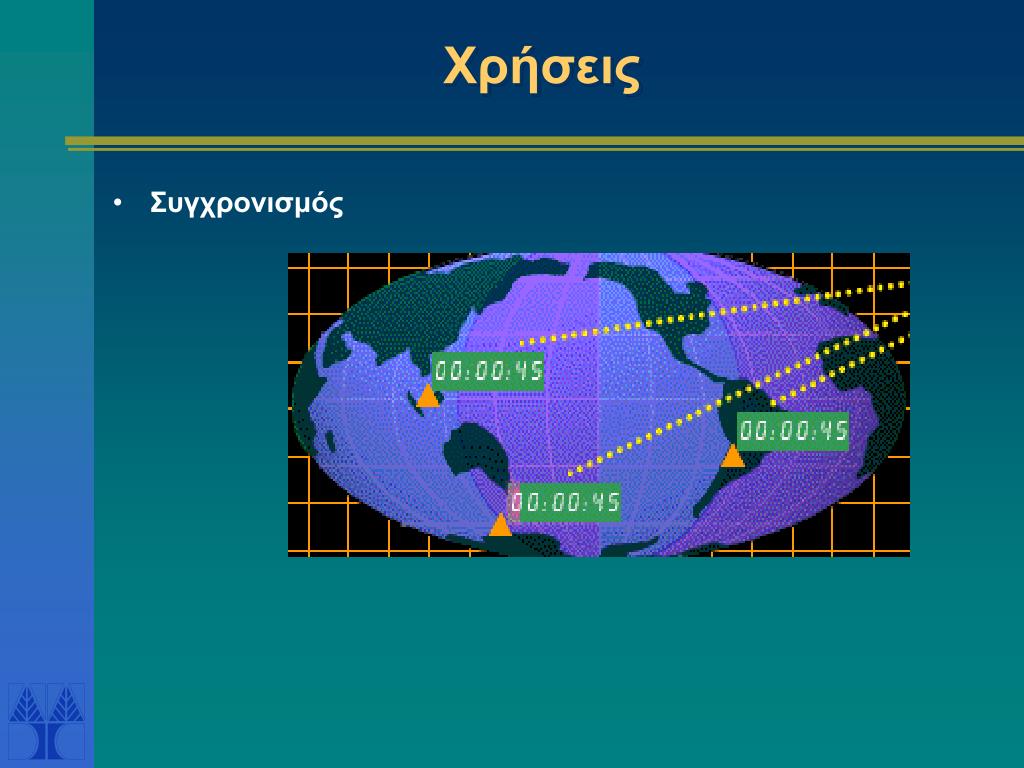 Χρήσεις

• Συγχρονισμός

00:00:45

00:00:45

00:00:45